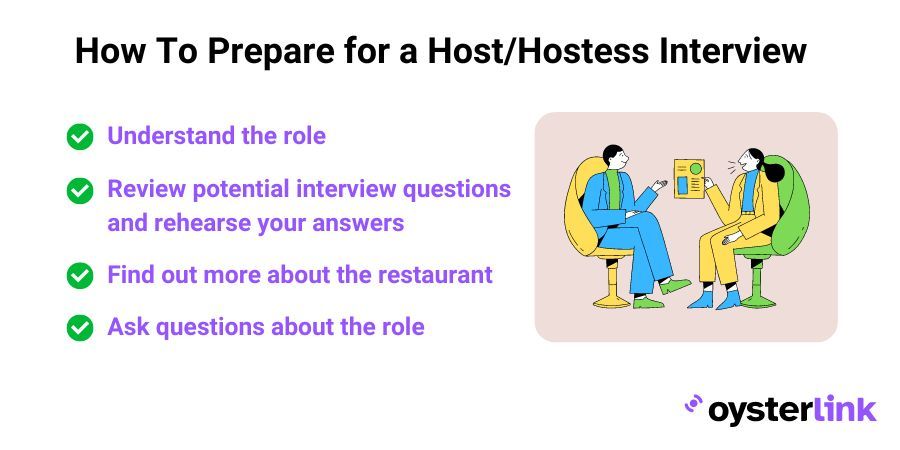 How To Prepare for a Host/Hostess Interview

Understand the role

Review potential interview questions and rehearse your answers

Find out more about the restaurant

Ask questions about the role

oysterlink